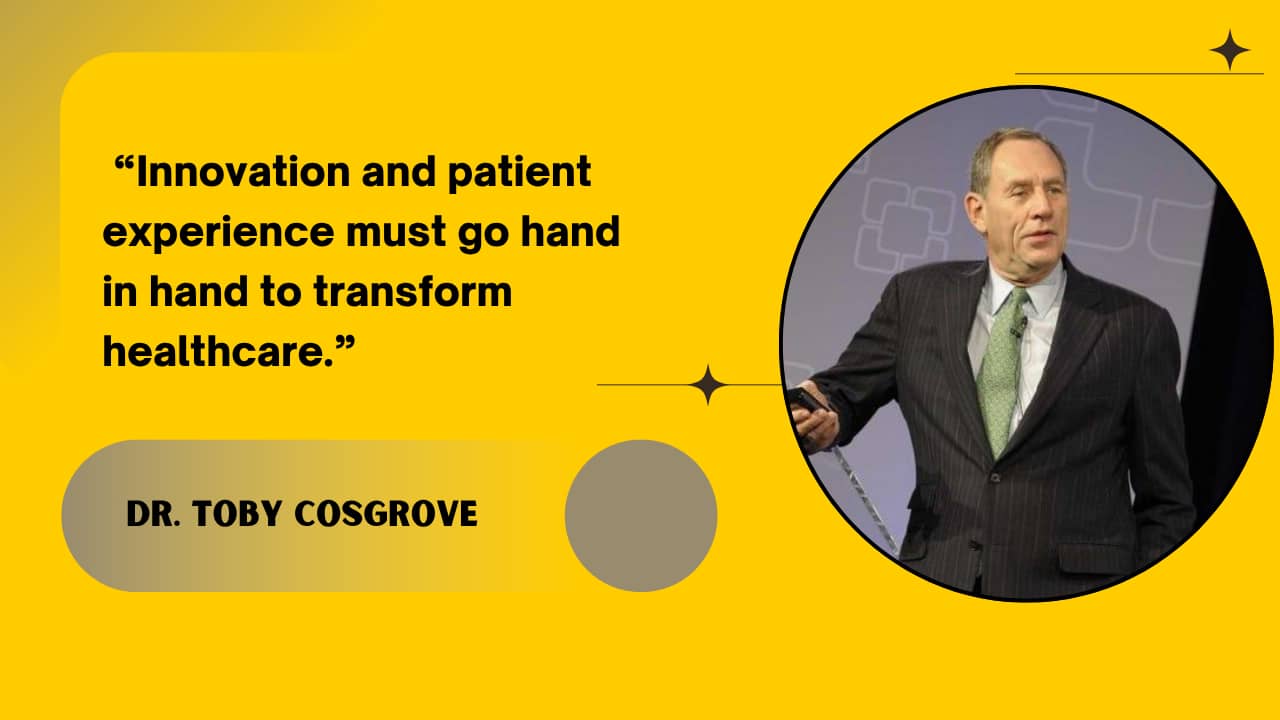 “Innovation and patient experience must go hand in hand to transform healthcare.”

DR. TOBY COSGROVE